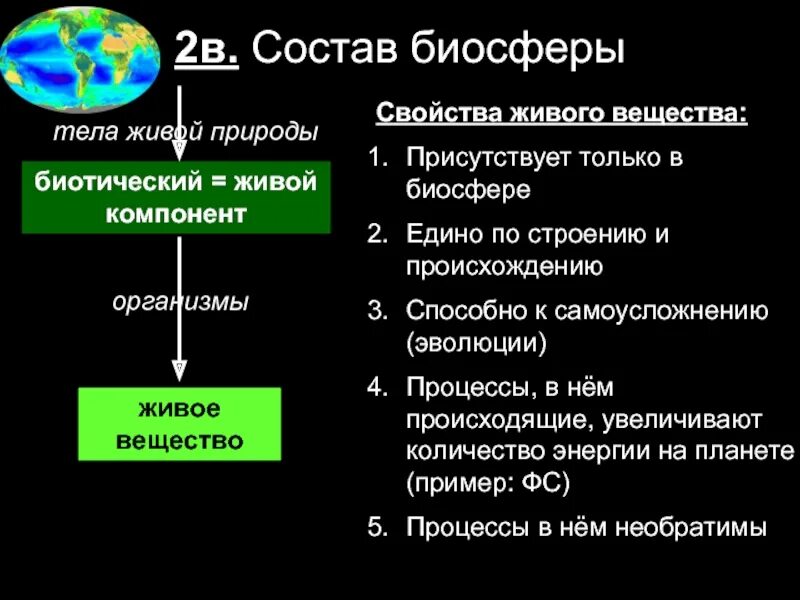 2в. Состав биосферы

тела живой природы

биотический = живой компонент

организмы

живое вещество

Свойства живого вещества:

1. Присутствует только в биосфере
2. Едино по строению и происхождению
3. Способно к самоусложнению (эволюции)
4. Процессы, в нём происходящие, увеличивают количество энергии на планете (пример: ФС)
5. Процессы в нём необратимы